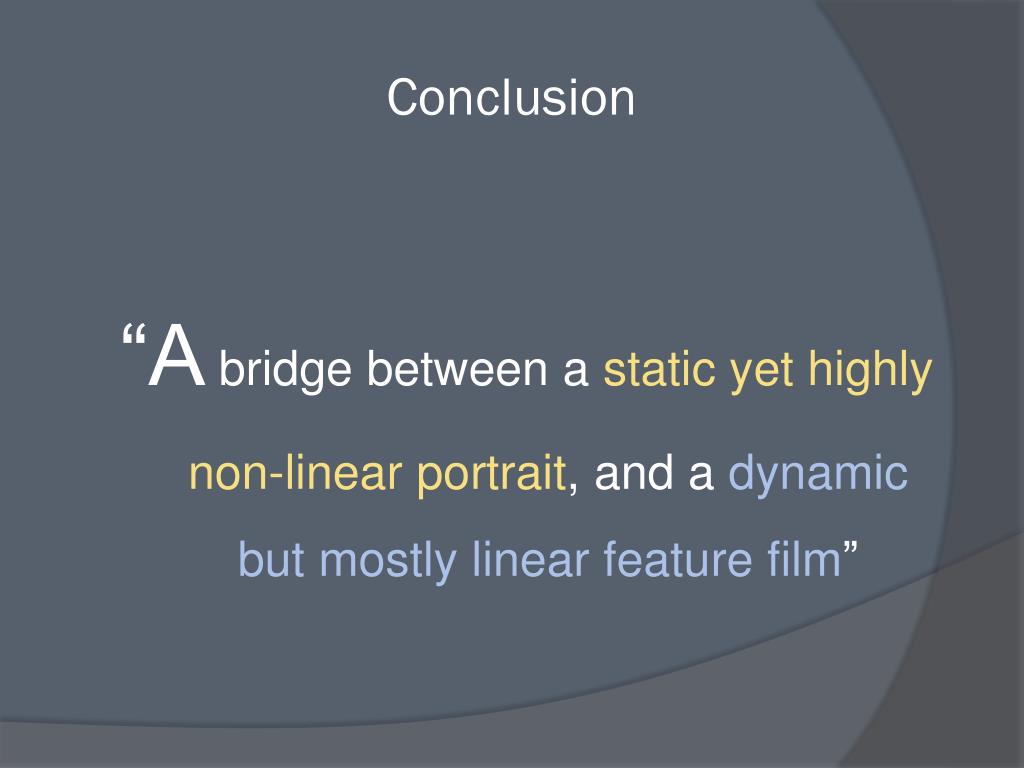 Conclusion

“A bridge between a static yet highly non-linear portrait, and a dynamic but mostly linear feature film”